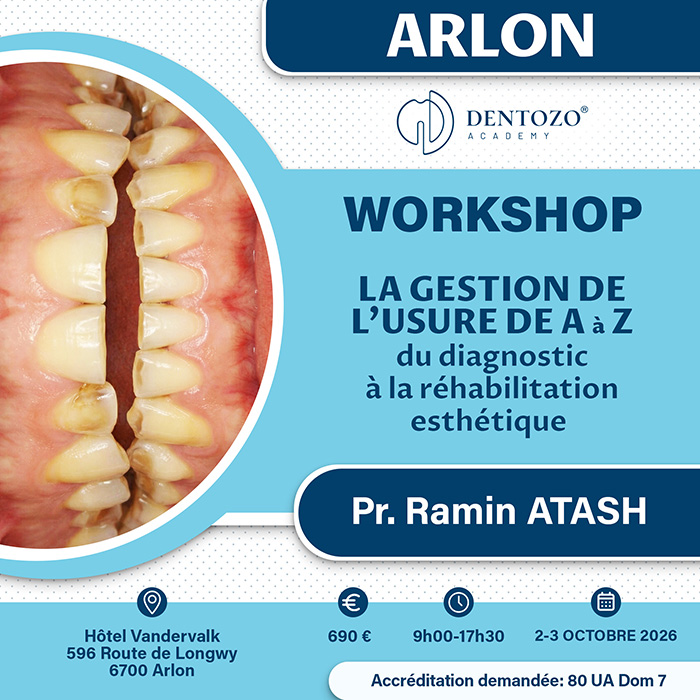 ARLON

DENTOZO®
ACADEMY

WORKSHOP

LA GESTION DE L'USURE DE A à Z
du diagnostic
à la réhabilitation
esthétique

Pr. Ramin ATASH

Hôtel Vandervalk
596 Route de Longwy
6700 Arlon

690 €

9h00-17h30

2-3 OCTOBRE 2026

Accréditation demandée: 80 UA Dom 7